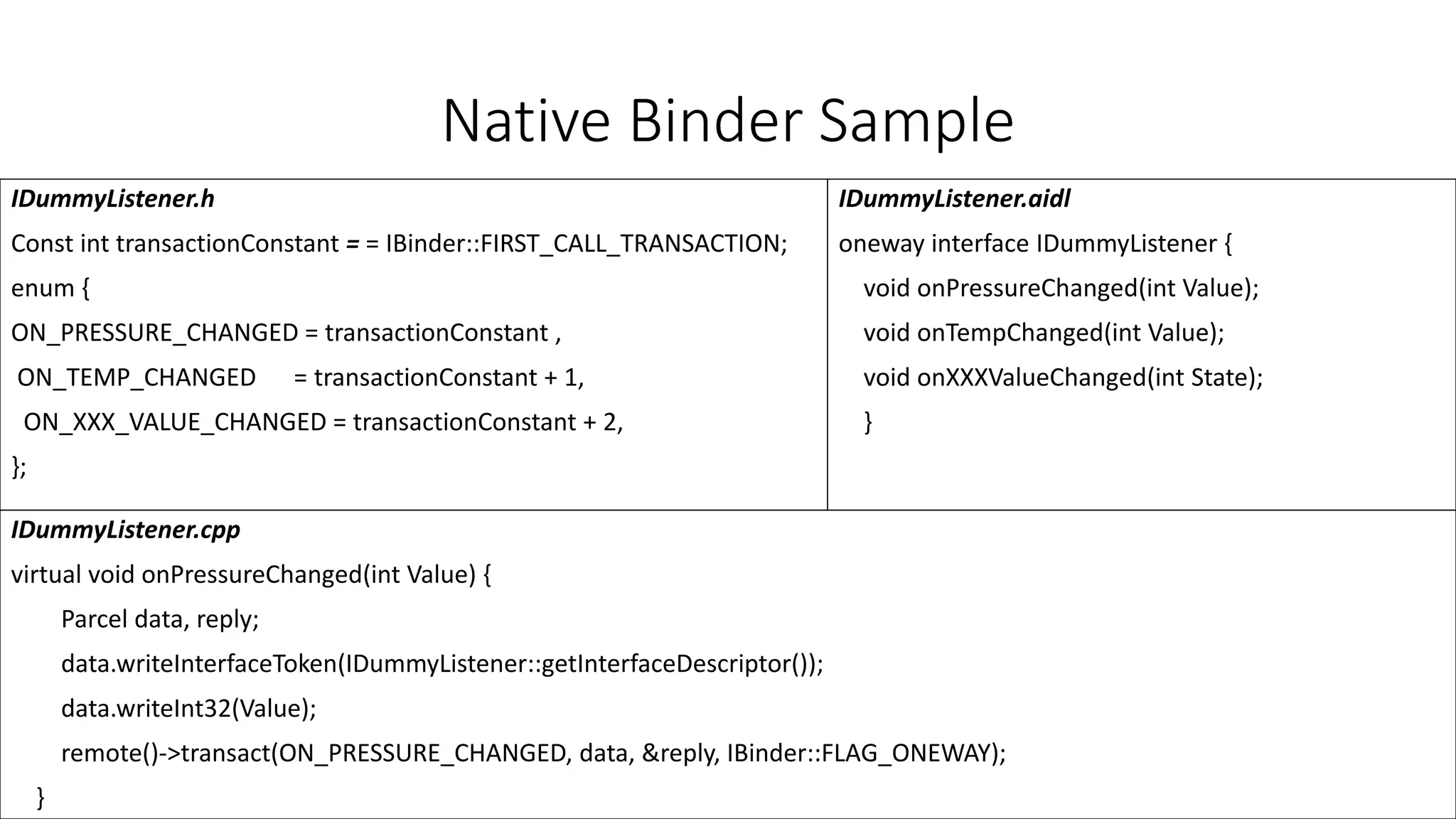 Native Binder Sample

IDummyListener.h

Const int transactionConstant = = IBinder::FIRST_CALL_TRANSACTION;

enum {

ON_PRESSURE_CHANGED = transactionConstant ,

ON_TEMP_CHANGED = transactionConstant + 1,

ON_XXX_VALUE_CHANGED = transactionConstant + 2,

};

IDummyListener.aidl

oneway interface IDummyListener {

void onPressureChanged(int Value);

void onTempChanged(int Value);

void onXXXValueChanged(int State);

}

IDummyListener.cpp

virtual void onPressureChanged(int Value) {

Parcel data, reply;

data.writeInterfaceToken(IDummyListener::getInterfaceDescriptor());

data.writeInt32(Value);

remote()->transact(ON_PRESSURE_CHANGED, data, &reply, IBinder::FLAG_ONEWAY);

}